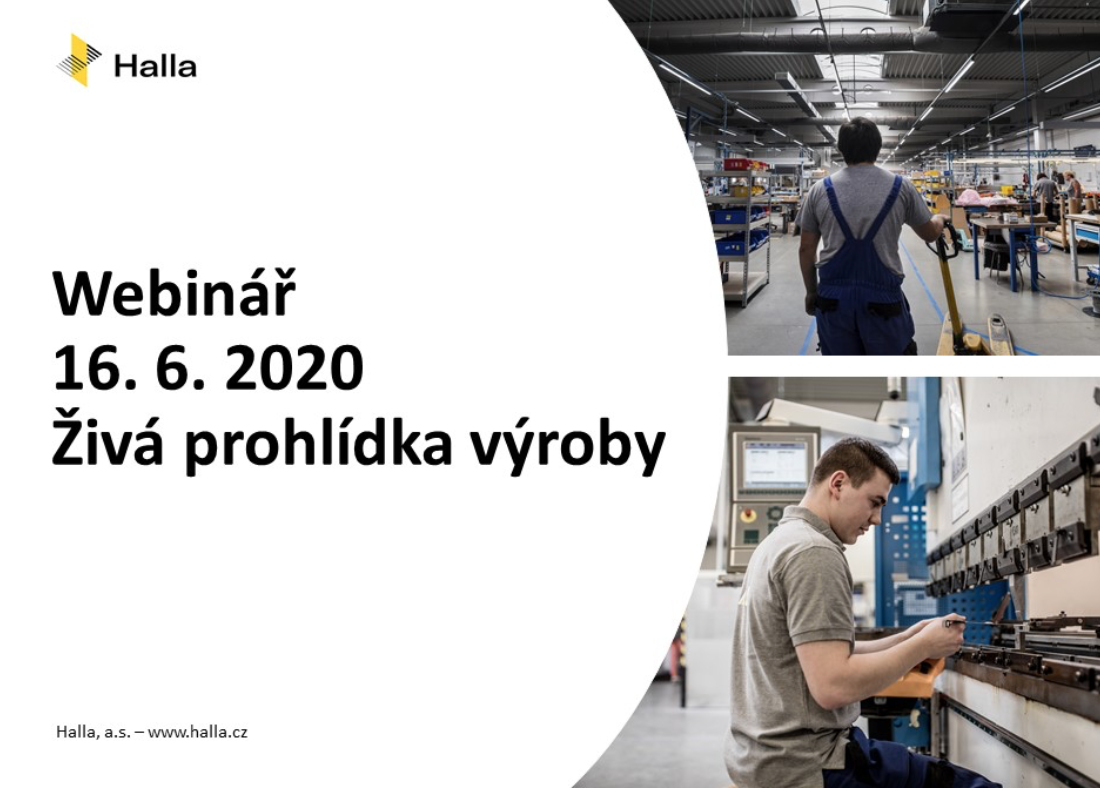 Halla

Webinář
16. 6. 2020
Živá prohlídka výroby

Halla, a.s. – www.halla.cz